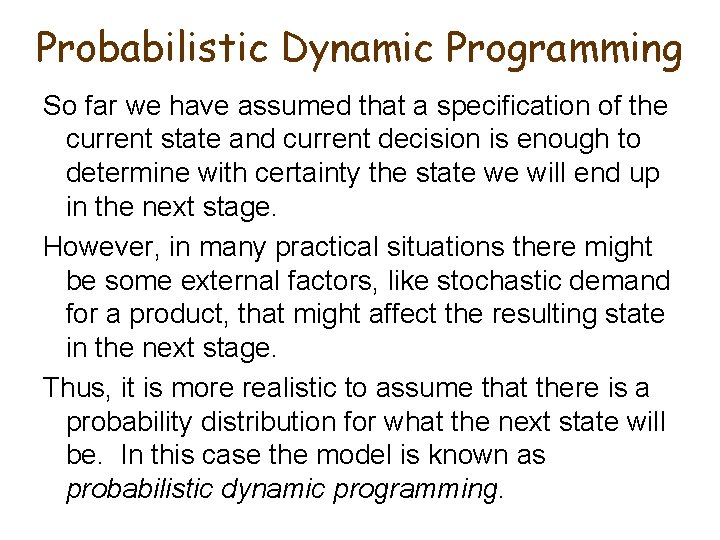 Probabilistic Dynamic Programming

So far we have assumed that a specification of the current state and current decision is enough to determine with certainty the state we will end up in the next stage.

However, in many practical situations there might be some external factors, like stochastic demand for a product, that might affect the resulting state in the next stage.

Thus, it is more realistic to assume that there is a probability distribution for what the next state will be. In this case the model is known as probabilistic dynamic programming.